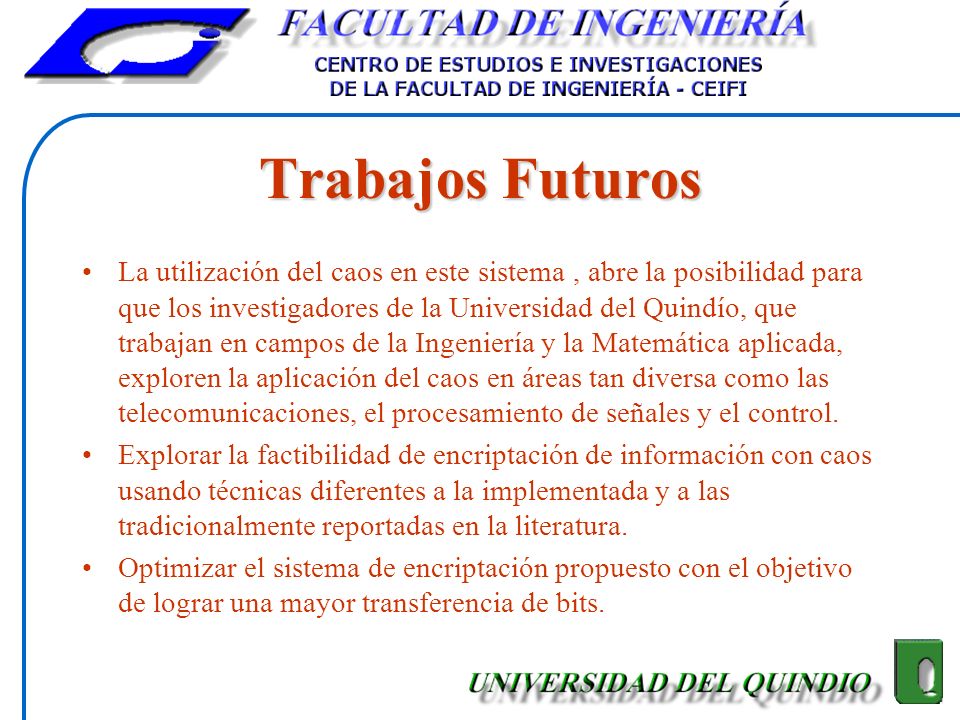 FACULTAD DE INGENIERÍA

CENTRO DE ESTUDIOS E INVESTIGACIONES DE LA FACULTAD DE INGENIERÍA - CEIFI

Trabajos Futuros

• La utilización del caos en este sistema , abre la posibilidad para que los investigadores de la Universidad del Quindío, que trabajan en campos de la Ingeniería y la Matemática aplicada, exploren la aplicación del caos en áreas tan diversa como las telecomunicaciones, el procesamiento de señales y el control.

• Explorar la factibilidad de encriptación de información con caos usando técnicas diferentes a la implementada y a las tradicionalmente reportadas en la literatura.

• Optimizar el sistema de encriptación propuesto con el objetivo de lograr una mayor transferencia de bits.

UNIVERSIDAD DEL QUINDIO